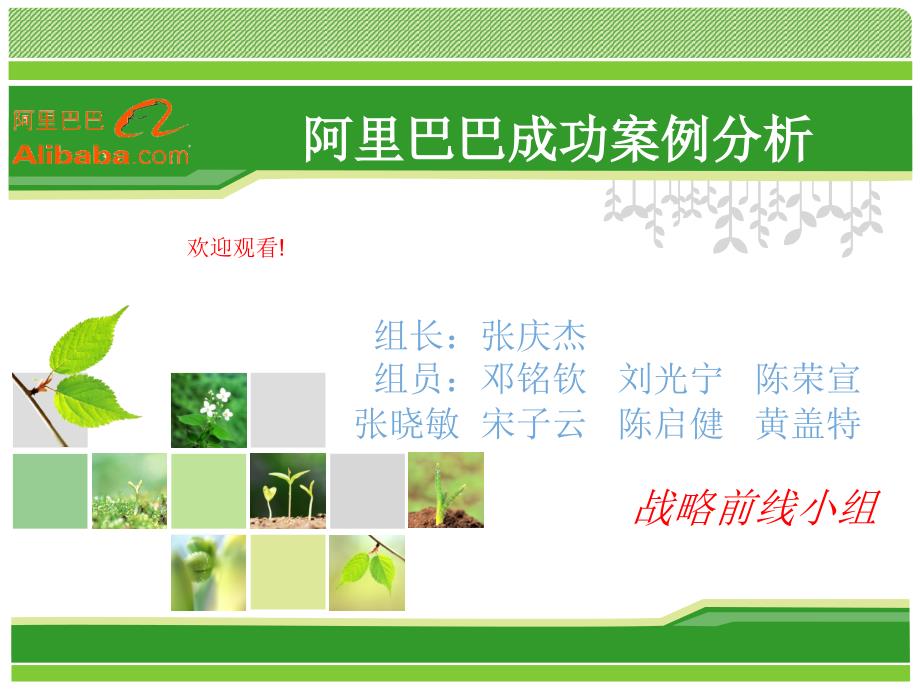 阿里巴巴 Alibaba.com

阿里巴巴成功案例分析

欢迎观看!

组长：张庆杰
组员：邓铭钦 刘光宁 陈荣宣
张晓敏 宋子云 陈启健 黄盖特

战略前线小组